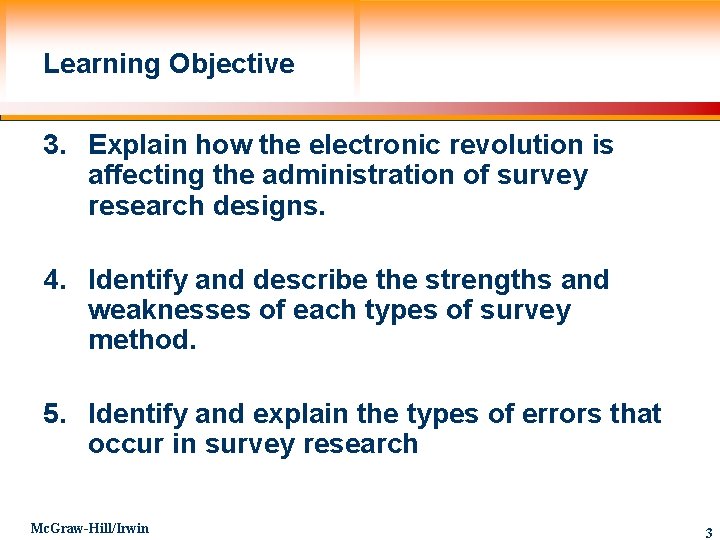 Learning Objective

3. Explain how the electronic revolution is affecting the administration of survey research designs.

4. Identify and describe the strengths and weaknesses of each types of survey method.

5. Identify and explain the types of errors that occur in survey research

McGraw-Hill/Irwin

3